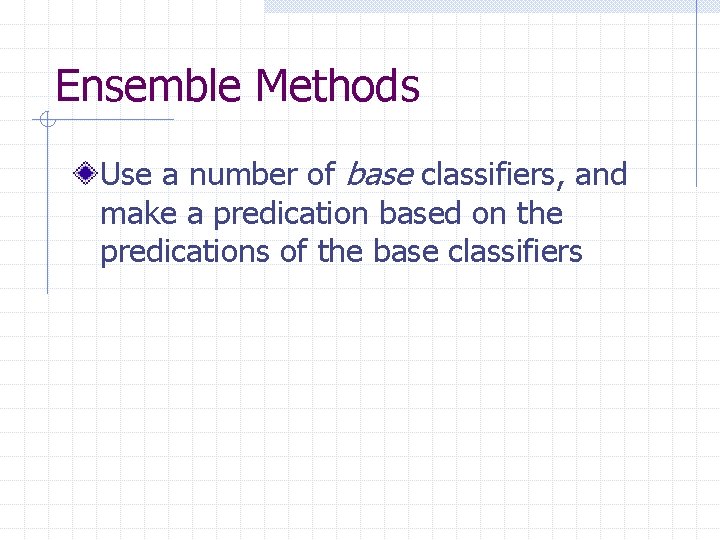 Ensemble Methods

Use a number of base classifiers, and make a predication based on the predications of the base classifiers